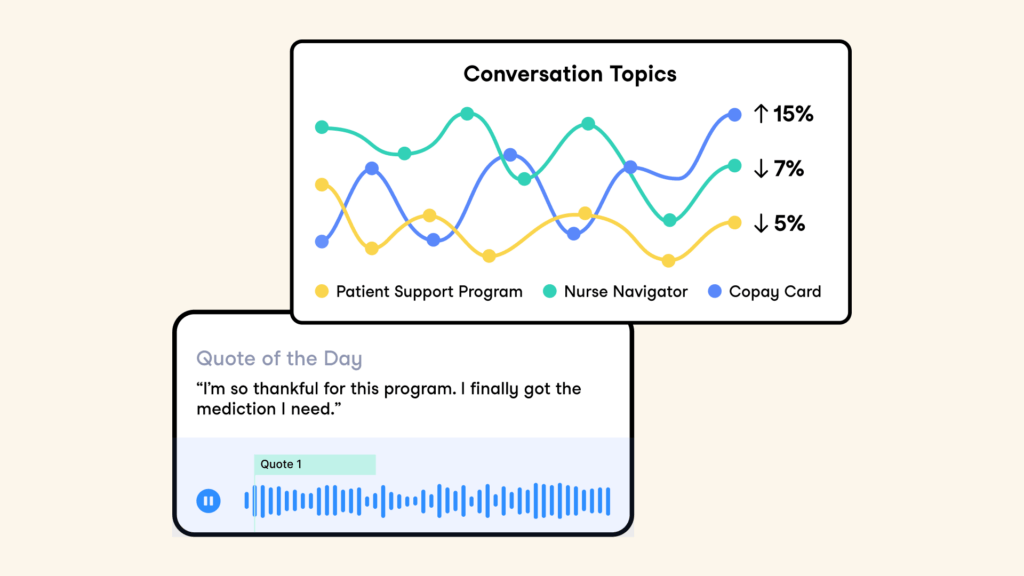 Conversation Topics

↑ 15%

↓ 7%

↓ 5%

Patient Support Program Nurse Navigator Copay Card

Quote of the Day

"I'm so thankful for this program. I finally got the mediction I need."

Quote 1